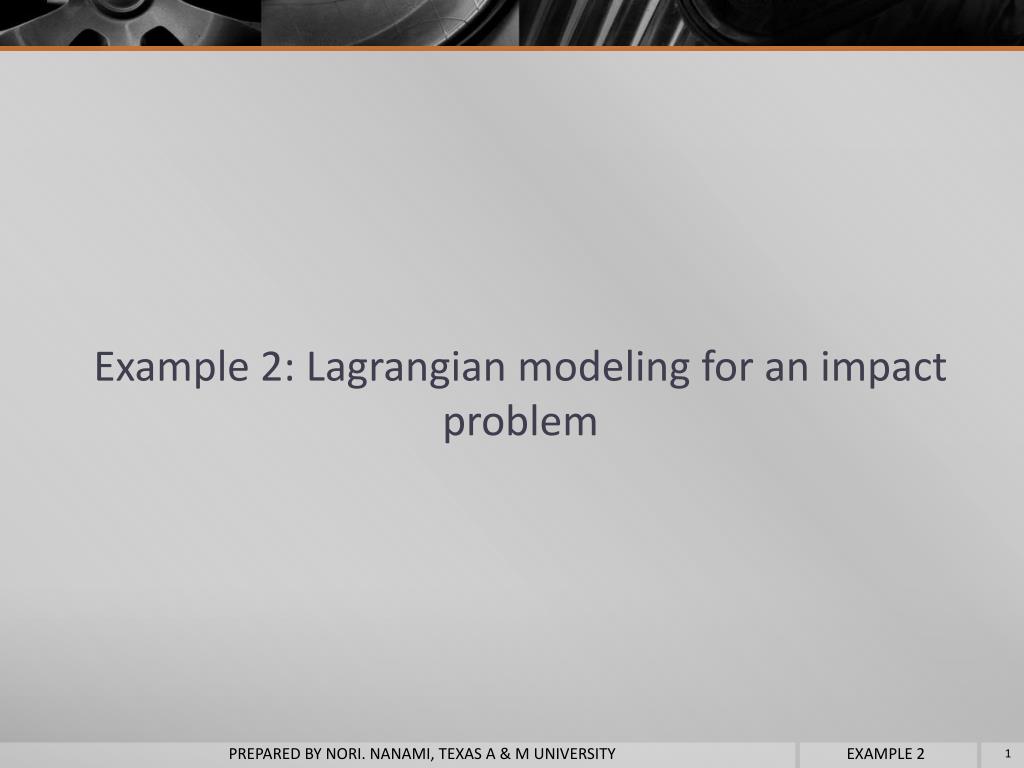 Example 2: Lagrangian modeling for an impact problem

PREPARED BY NORI. NANAMI, TEXAS A & M UNIVERSITY

EXAMPLE 2

1